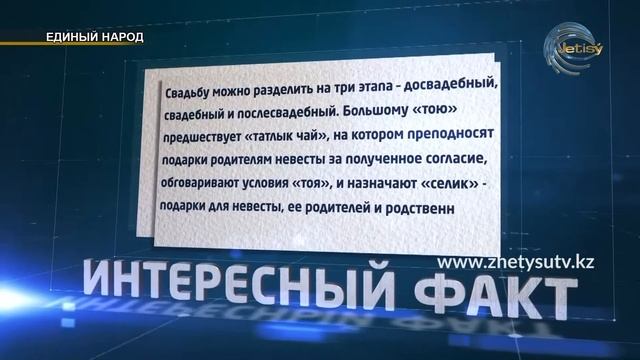 ЕДИНЫЙ НАРОД

Jetisý

Свадьбу можно разделить на три этапа - досвадебный, свадебный и послесвадебный. Большому «тою» предшествует «татлык чай», на котором преподносят подарки родителям невесты за полученное согласие, обговаривают условия «тоя», и назначают «селик» - подарки для невесты, ее родителей и родственн

www.zhetysutv.kz

ИНТЕРЕСНЫЙ ФАКТ